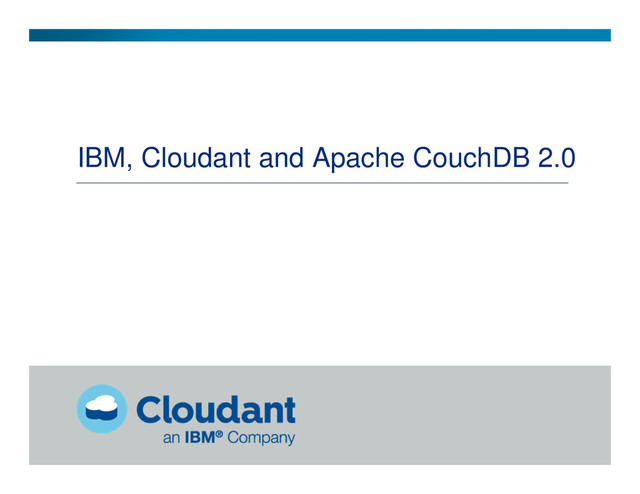 IBM, Cloudant and Apache CouchDB 2.0

Cloudant
an IBM® Company